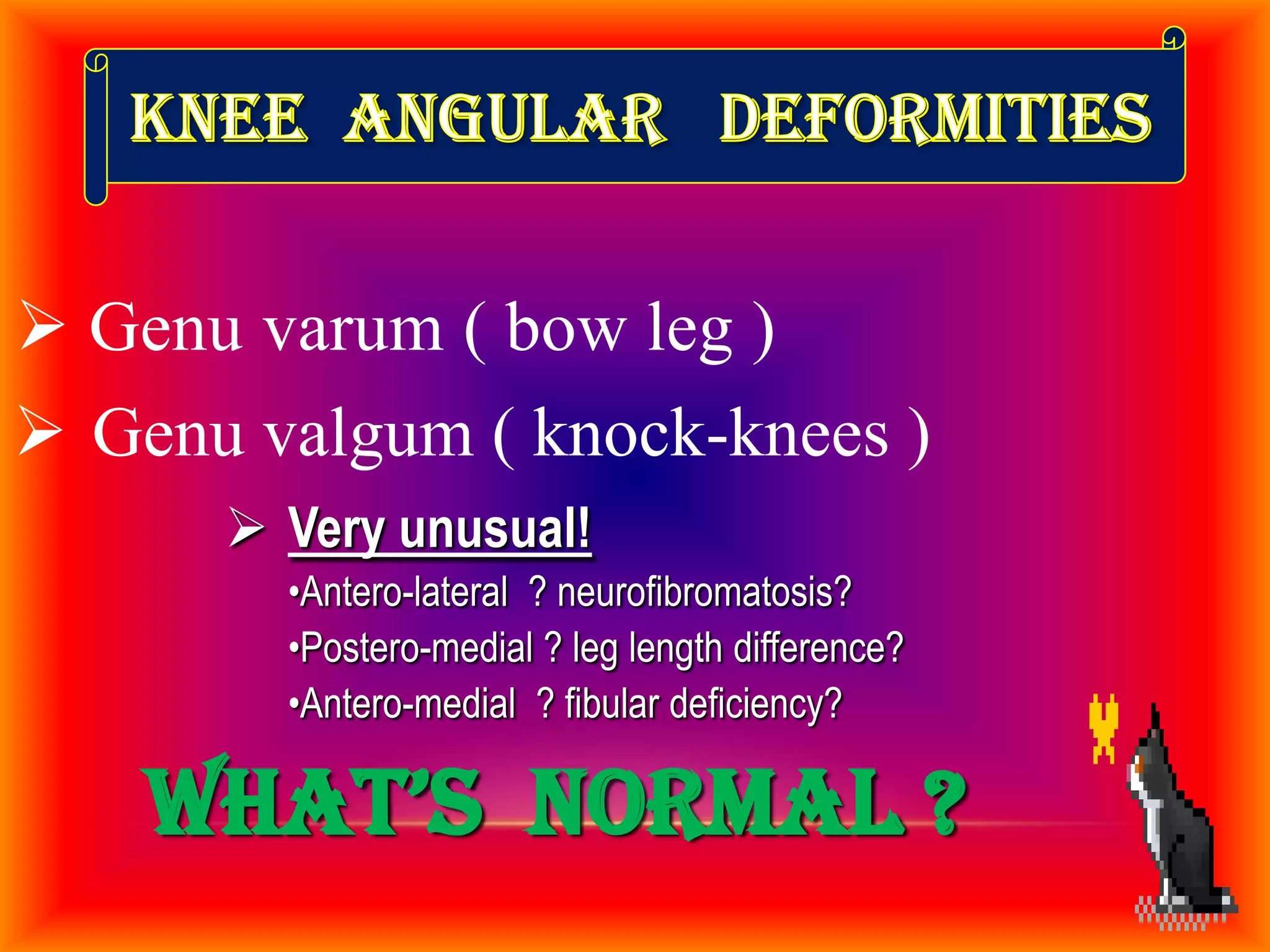 KNEE ANGULAR DEFORMITIES

➢ Genu varum ( bow leg )

➢ Genu valgum ( knock-knees )

➢ Very unusual!

•Antero-lateral ? neurofibromatosis?

•Postero-medial ? leg length difference?

•Antero-medial ? fibular deficiency?

WHAT'S NORMAL ?